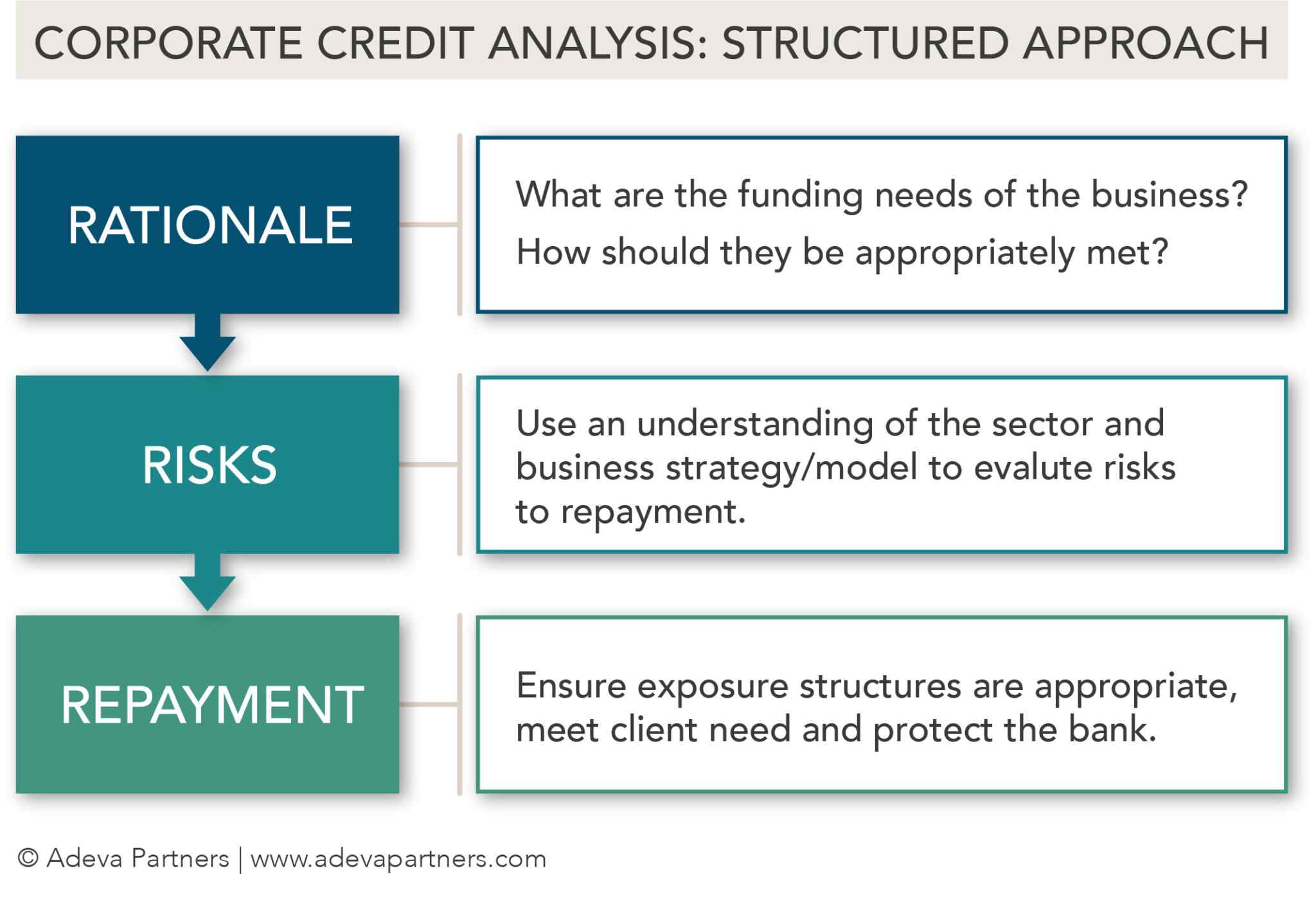 CORPORATE CREDIT ANALYSIS: STRUCTURED APPROACH

RATIONALE

What are the funding needs of the business?

How should they be appropriately met?

RISKS

Use an understanding of the sector and business strategy/model to evalute risks to repayment.

REPAYMENT

Ensure exposure structures are appropriate, meet client need and protect the bank.

© Adeva Partners | www.adevapartners.com